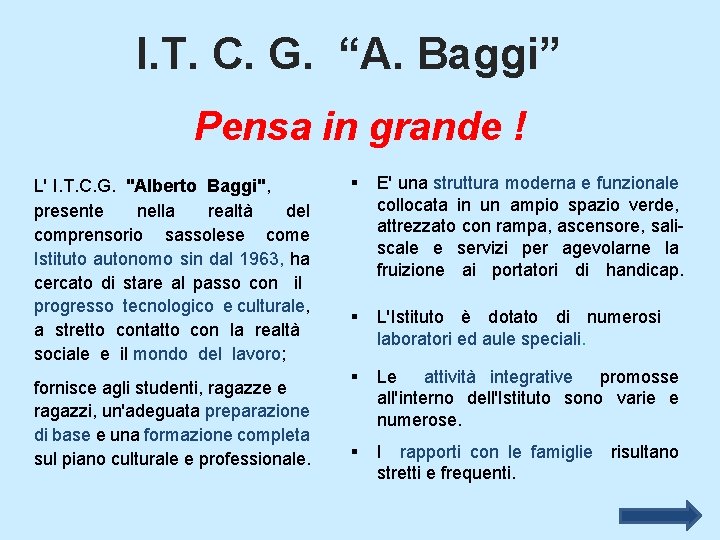 I.T. C. G. “A. Baggi”

Pensa in grande !

L' I.T.C.G. "Alberto Baggi", presente nella realtà del comprensorio sassolese come Istituto autonomo sin dal 1963, ha cercato di stare al passo con il progresso tecnologico e culturale, a stretto contatto con la realtà sociale e il mondo del lavoro;

fornisce agli studenti, ragazze e ragazzi, un'adeguata preparazione di base e una formazione completa sul piano culturale e professionale.

▪ E' una struttura moderna e funzionale collocata in un ampio spazio verde, attrezzato con rampa, ascensore, saliscale e servizi per agevolarne la fruizione ai portatori di handicap.

▪ L'Istituto è dotato di numerosi laboratori ed aule speciali.

▪ Le attività integrative promosse all'interno dell'Istituto sono varie e numerose.

▪ I rapporti con le famiglie risultano stretti e frequenti.